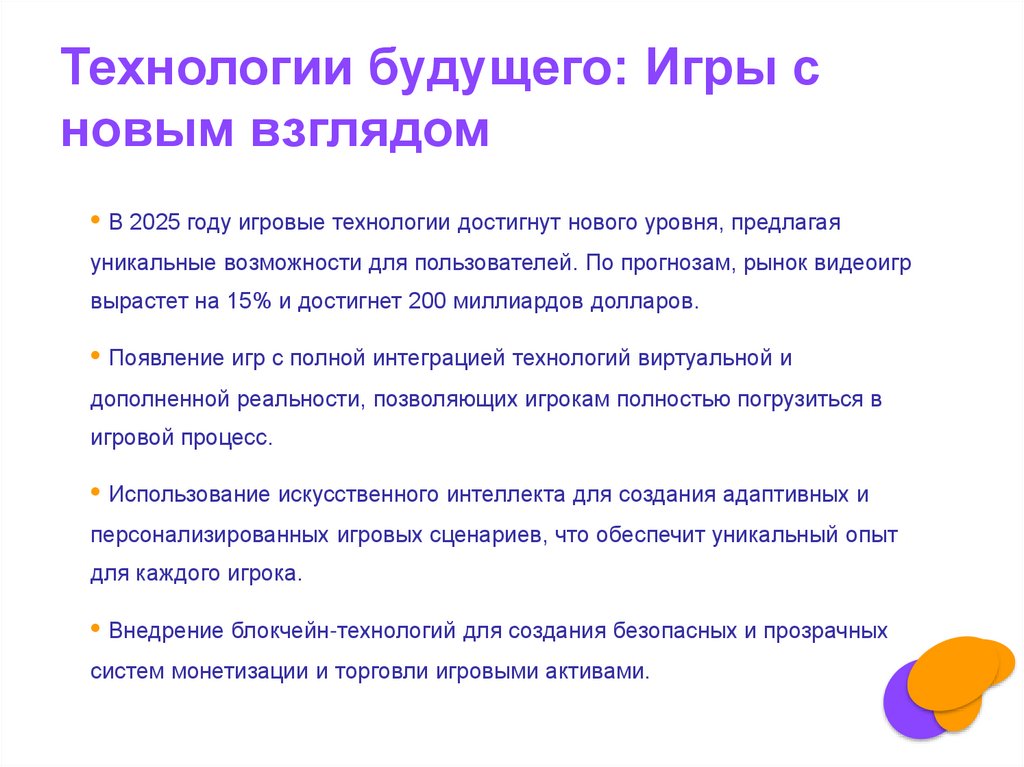 Технологии будущего: Игры с новым взглядом

• В 2025 году игровые технологии достигнут нового уровня, предлагая уникальные возможности для пользователей. По прогнозам, рынок видеоигр вырастет на 15% и достигнет 200 миллиардов долларов.

• Появление игр с полной интеграцией технологий виртуальной и дополненной реальности, позволяющих игрокам полностью погрузиться в игровой процесс.

• Использование искусственного интеллекта для создания адаптивных и персонализированных игровых сценариев, что обеспечит уникальный опыт для каждого игрока.

• Внедрение блокчейн-технологий для создания безопасных и прозрачных систем монетизации и торговли игровыми активами.